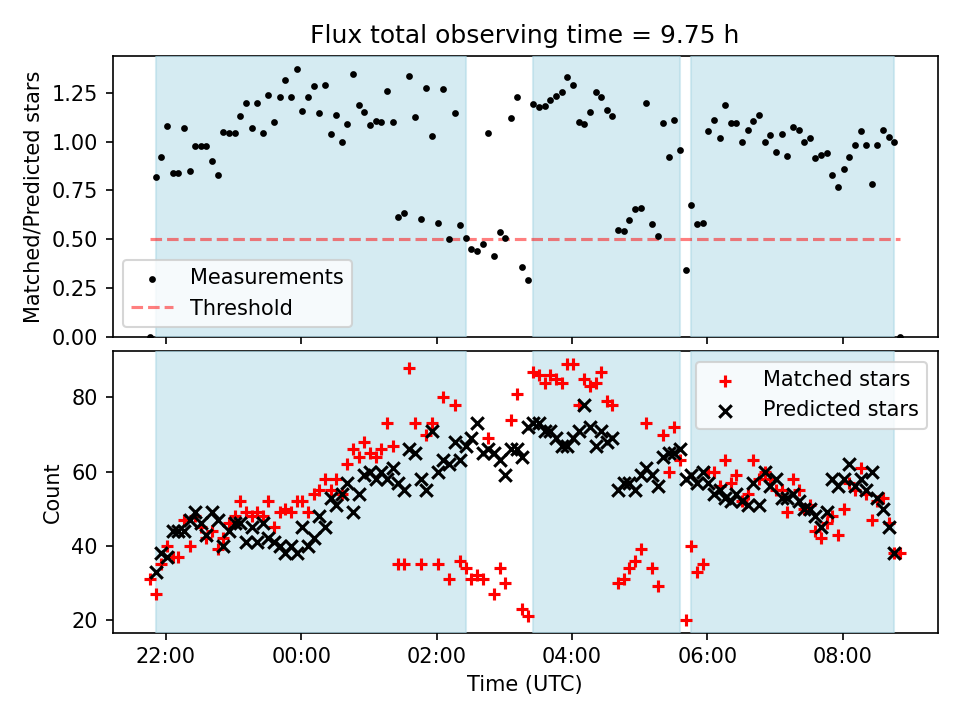 Flux total observing time = 9.75 h

Matched/Predicted stars

1.25
1.00
0.75
0.50
0.25
0.00

Measurements
Threshold

Count

80
60
40
20

Matched stars
Predicted stars

22:00
00:00
02:00
04:00
06:00
08:00

Time (UTC)